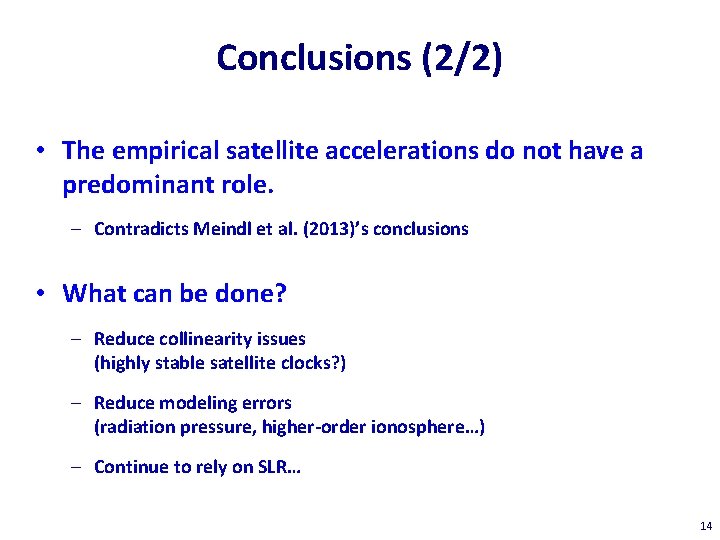 Conclusions (2/2)

• The empirical satellite accelerations do not have a predominant role.

– Contradicts Meindl et al. (2013)'s conclusions

• What can be done?

– Reduce collinearity issues
(highly stable satellite clocks?)

– Reduce modeling errors
(radiation pressure, higher-order ionosphere…)

– Continue to rely on SLR…

14